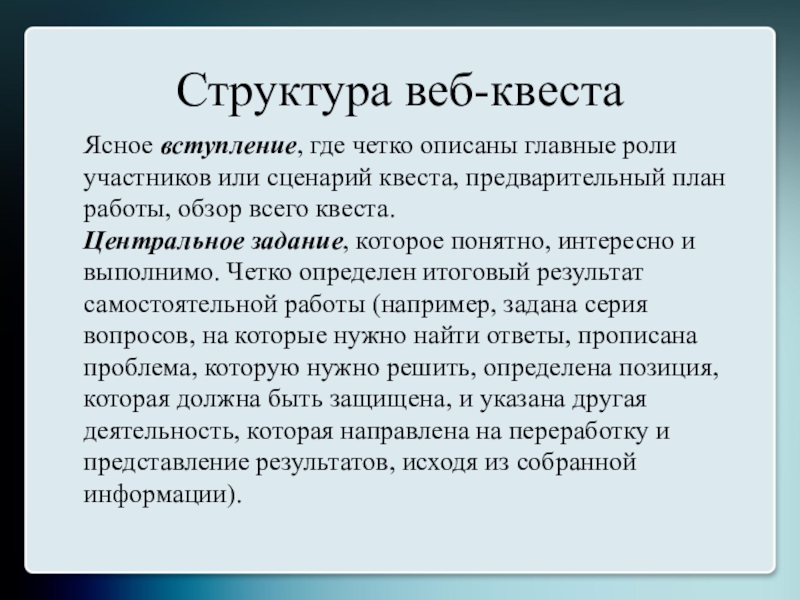 Структура веб-квеста

Ясное вступление, где четко описаны главные роли участников или сценарий квеста, предварительный план работы, обзор всего квеста.

Центральное задание, которое понятно, интересно и выполнимо. Четко определен итоговый результат самостоятельной работы (например, задана серия вопросов, на которые нужно найти ответы, прописана проблема, которую нужно решить, определена позиция, которая должна быть защищена, и указана другая деятельность, которая направлена на переработку и представление результатов, исходя из собранной информации).